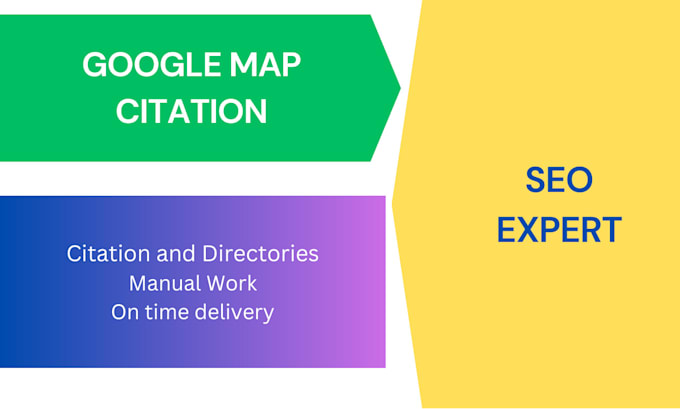 GOOGLE MAP CITATION

Citation and Directories
Manual Work
On time delivery

SEO EXPERT